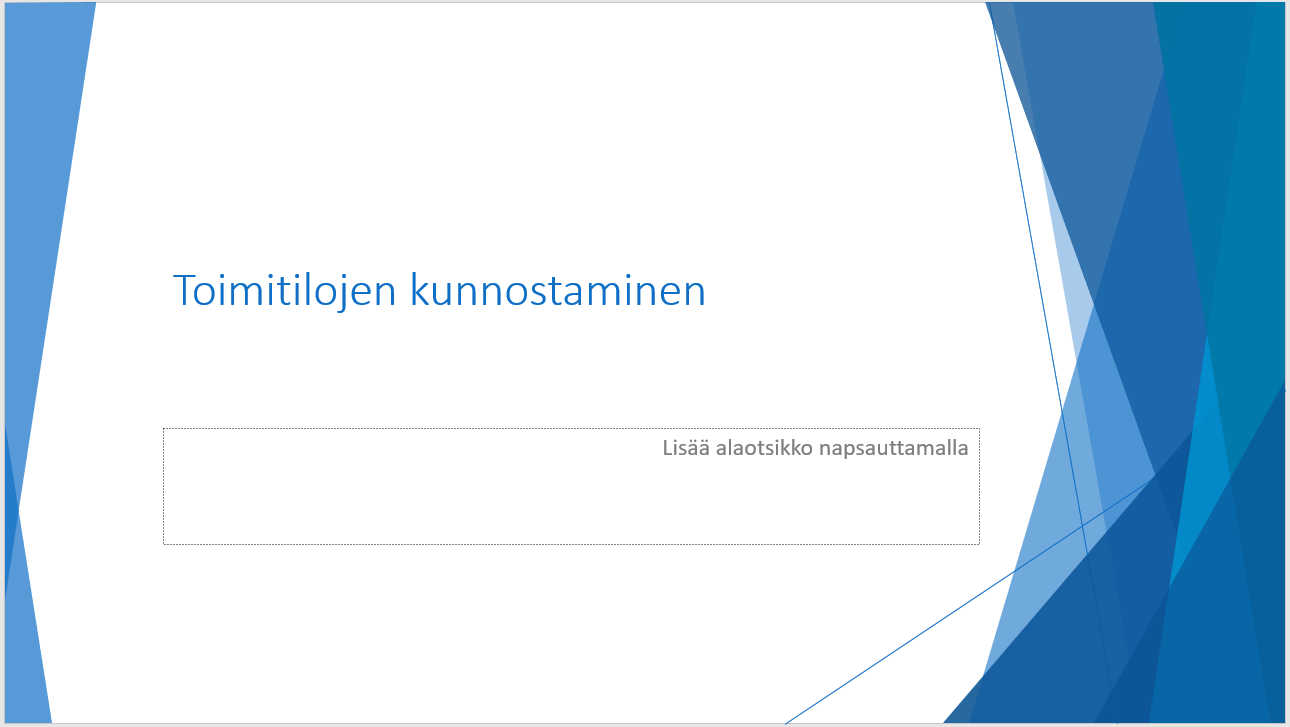 Toimitilojen kunnostaminen

Lisää alaotsikko napsauttamalla